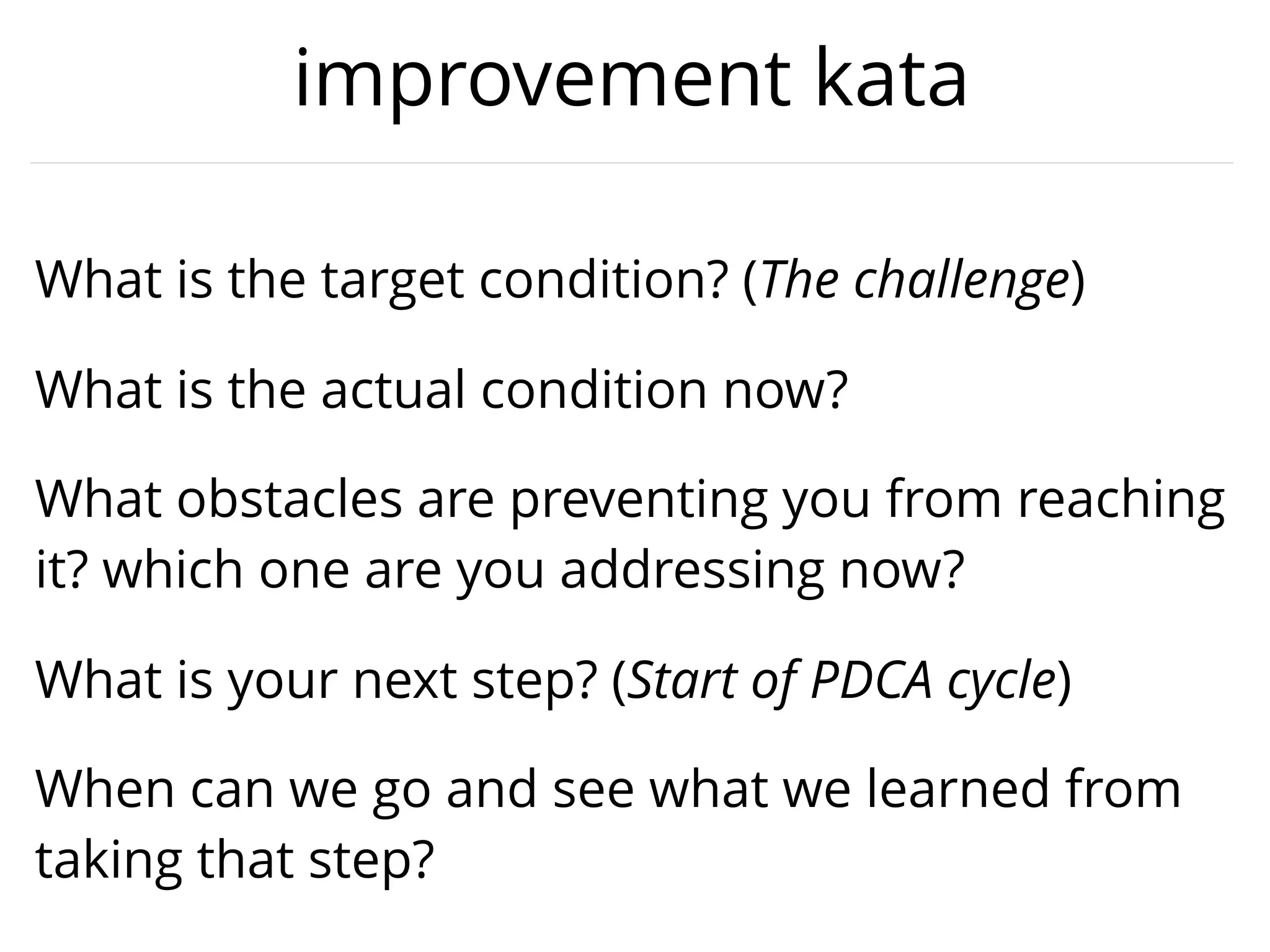 improvement kata

What is the target condition? (The challenge)

What is the actual condition now?

What obstacles are preventing you from reaching it? which one are you addressing now?

What is your next step? (Start of PDCA cycle)

When can we go and see what we learned from taking that step?